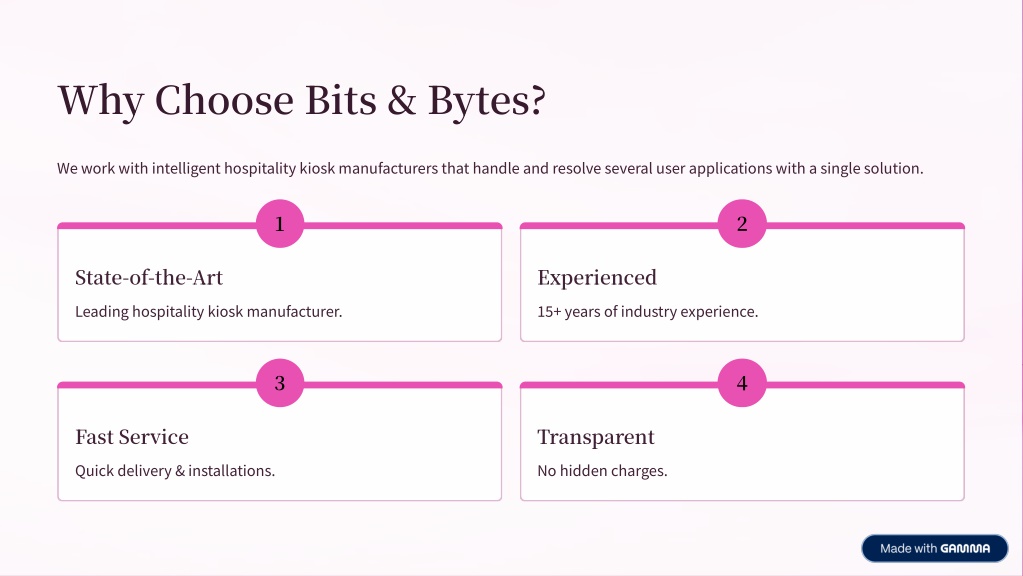 Why Choose Bits & Bytes?

We work with intelligent hospitality kiosk manufacturers that handle and resolve several user applications with a single solution.

1

State-of-the-Art

Leading hospitality kiosk manufacturer.

2

Experienced

15+ years of industry experience.

3

Fast Service

Quick delivery & installations.

4

Transparent

No hidden charges.

Made with GAMMA